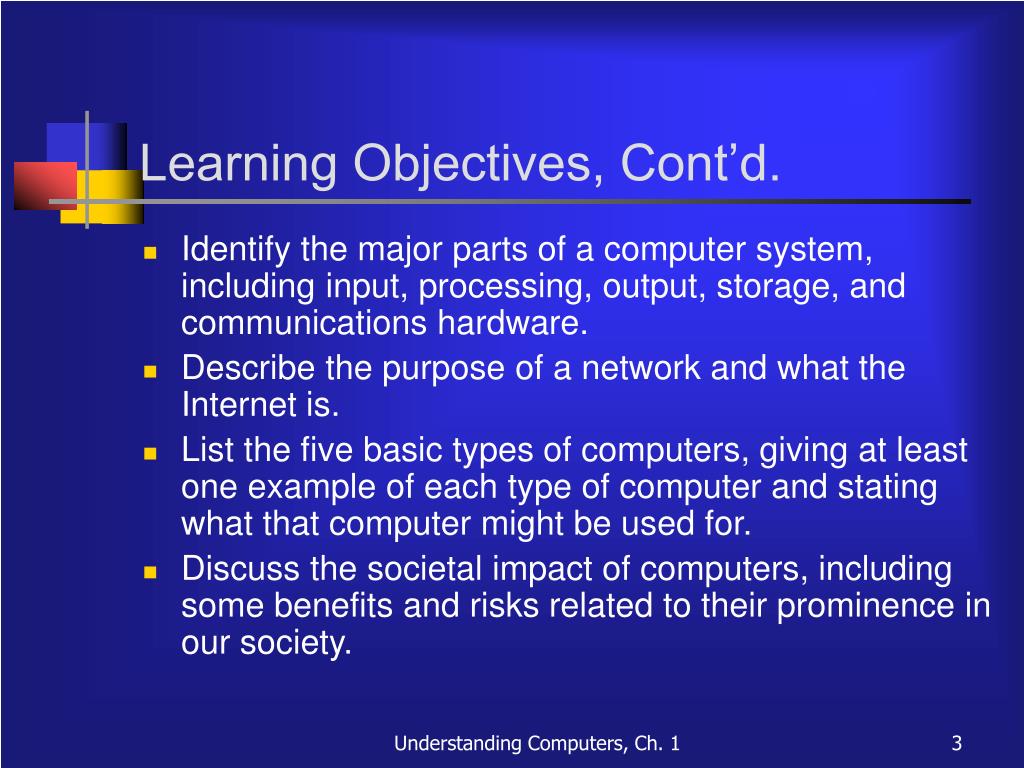 Learning Objectives, Cont’d.

- Identify the major parts of a computer system, including input, processing, output, storage, and communications hardware.
- Describe the purpose of a network and what the Internet is.
- List the five basic types of computers, giving at least one example of each type of computer and stating what that computer might be used for.
- Discuss the societal impact of computers, including some benefits and risks related to their prominence in our society.

Understanding Computers, Ch. 1

3